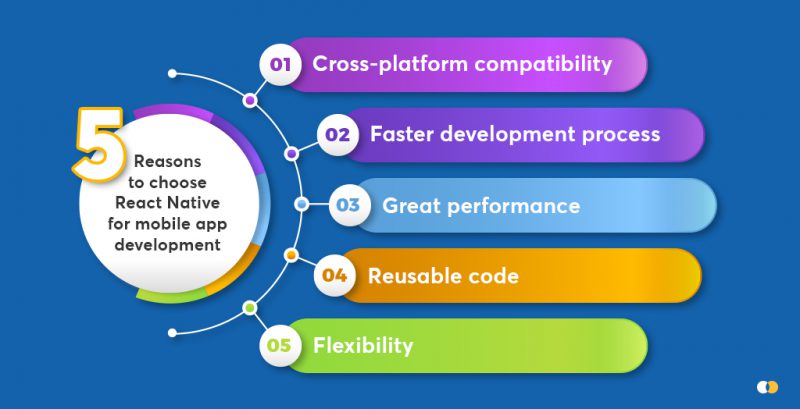 5 Reasons to choose React Native for mobile app development

01 Cross-platform compatibility

02 Faster development process

03 Great performance

04 Reusable code

05 Flexibility